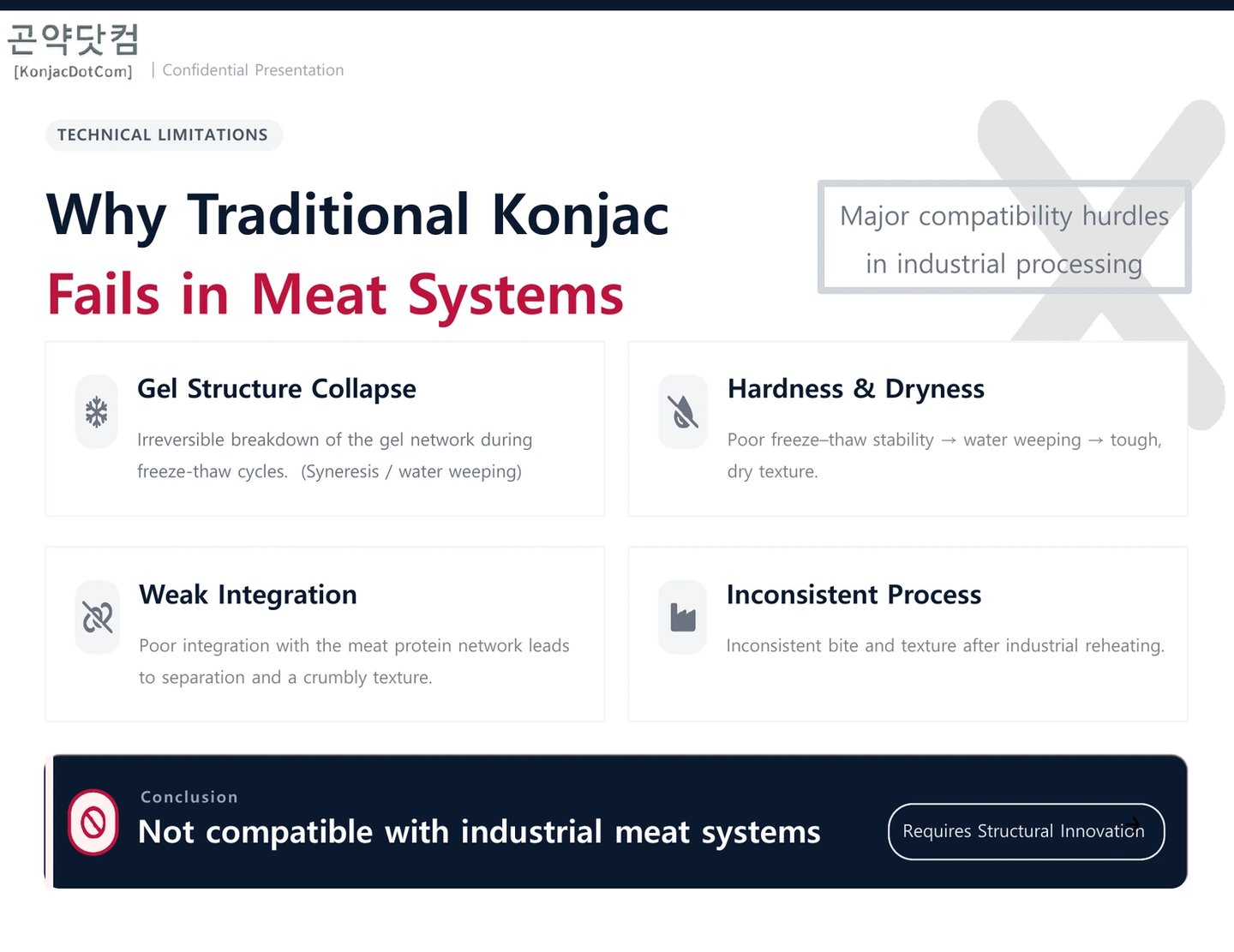 곤약닷컴
[KonjacDotCom] | Confidential Presentation

TECHNICAL LIMITATIONS

Why Traditional Konjac
Fails in Meat Systems

Major compatibility hurdles in industrial processing

Gel Structure Collapse

Irreversible breakdown of the gel network during freeze-thaw cycles. (Syneresis / water weeping)

Hardness & Dryness

Poor freeze–thaw stability → water weeping → tough, dry texture.

Weak Integration

Poor integration with the meat protein network leads to separation and a crumbly texture.

Inconsistent Process

Inconsistent bite and texture after industrial reheating.

Conclusion
Not compatible with industrial meat systems

Requires Structural Innovation →